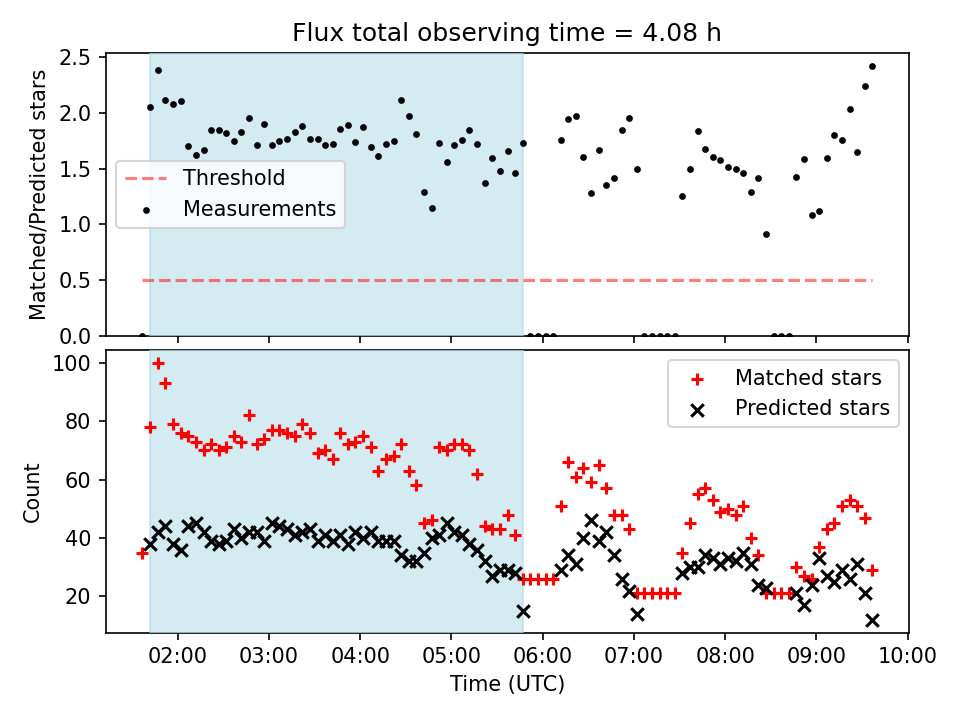 Flux total observing time = 4.08 h

Matched/Predicted stars

2.5
2.0
1.5
1.0
0.5
0.0

Threshold
Measurements

Count

100
80
60
40
20

Matched stars
Predicted stars

02:00 03:00 04:00 05:00 06:00 07:00 08:00 09:00 10:00

Time (UTC)